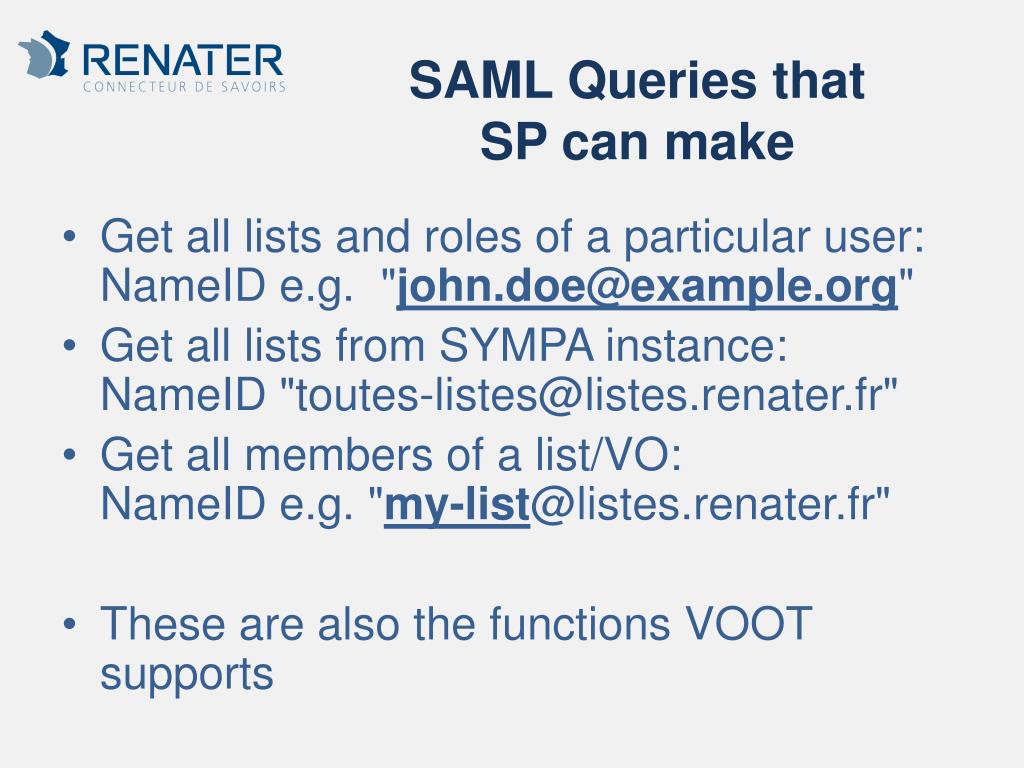 RENATER
CONNECTEUR DE SAVOIRS

SAML Queries that SP can make

• Get all lists and roles of a particular user: NameID e.g. "john.doe@example.org"
• Get all lists from SYMPA instance: NameID "toutes-listes@listes.renater.fr"
• Get all members of a list/VO: NameID e.g. "my-list@listes.renater.fr"

• These are also the functions VOOT supports